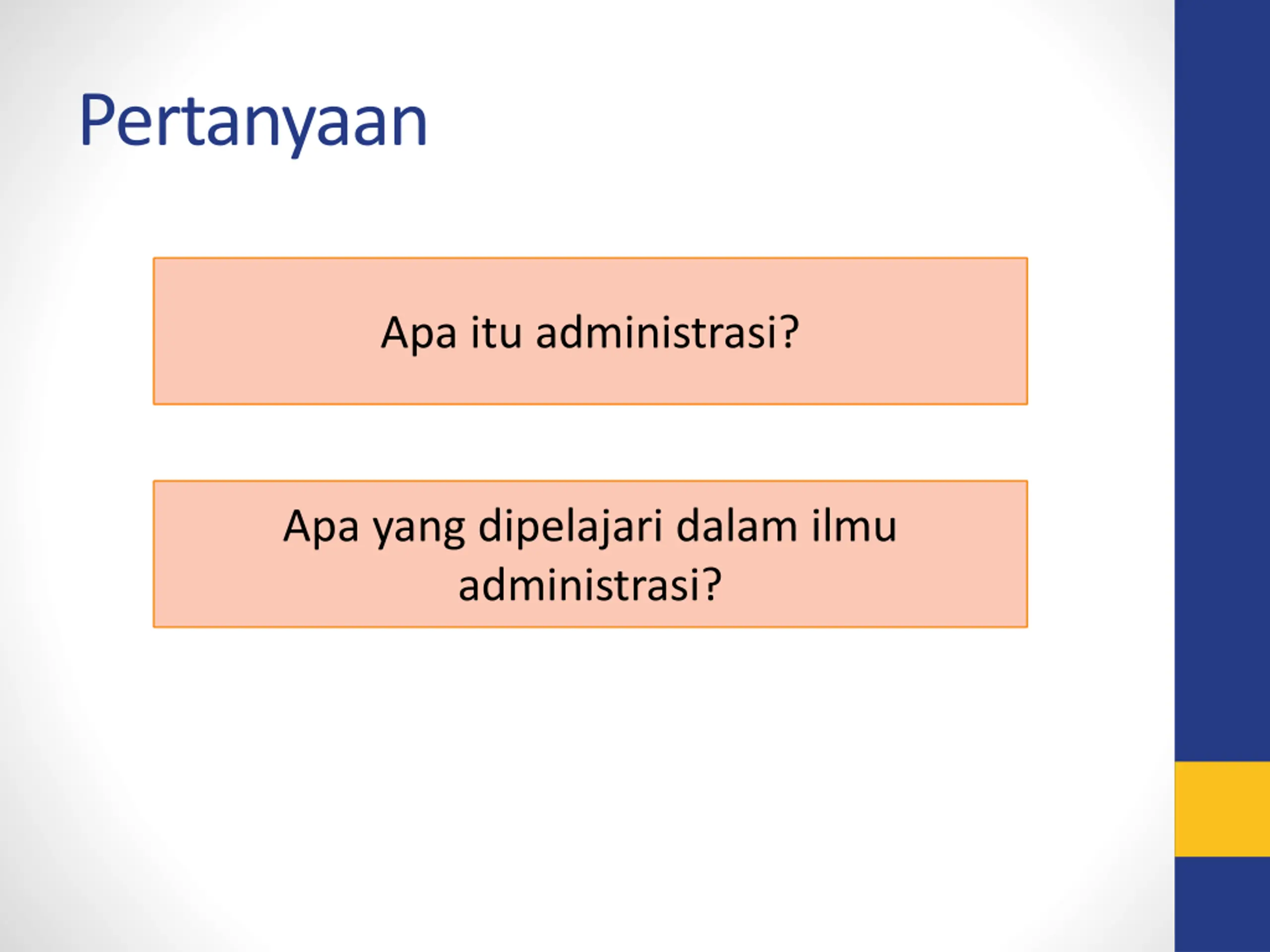 Pertanyaan

Apa itu administrasi?

Apa yang dipelajari dalam ilmu administrasi?